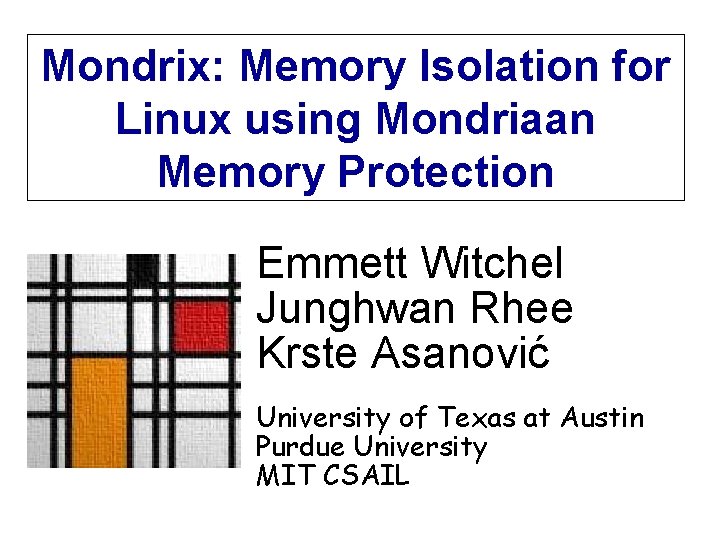 Mondrix: Memory Isolation for Linux using Mondriaan Memory Protection

Emmett Witchel
Junghwan Rhee
Krste Asanović

University of Texas at Austin
Purdue University
MIT CSAIL